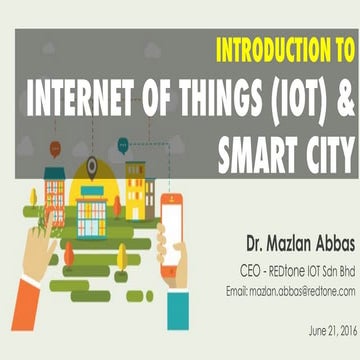 INTRODUCTION TO
INTERNET OF THINGS (IOT) & SMART CITY

Dr. Mazlan Abbas
CEO - REDtone IOT Sdn Bhd
Email: mazlan.abbas@redtone.com

June 21, 2016